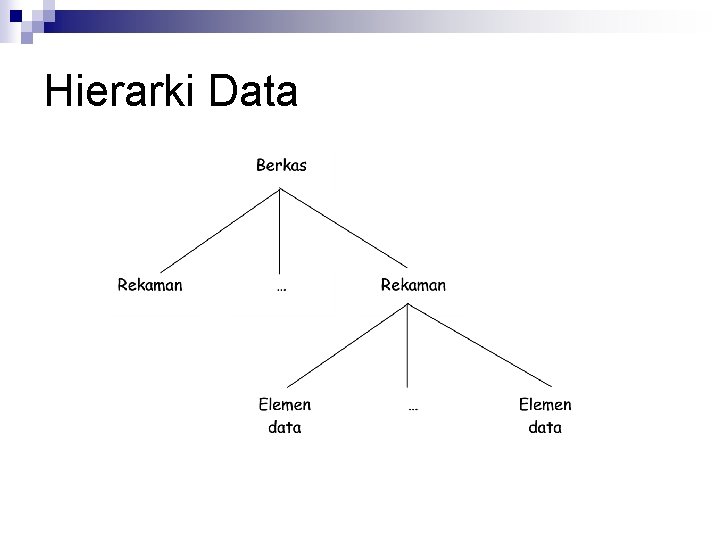 Hierarki Data

Berkas

Rekaman

...

Rekaman

Elemen data

...

Elemen data